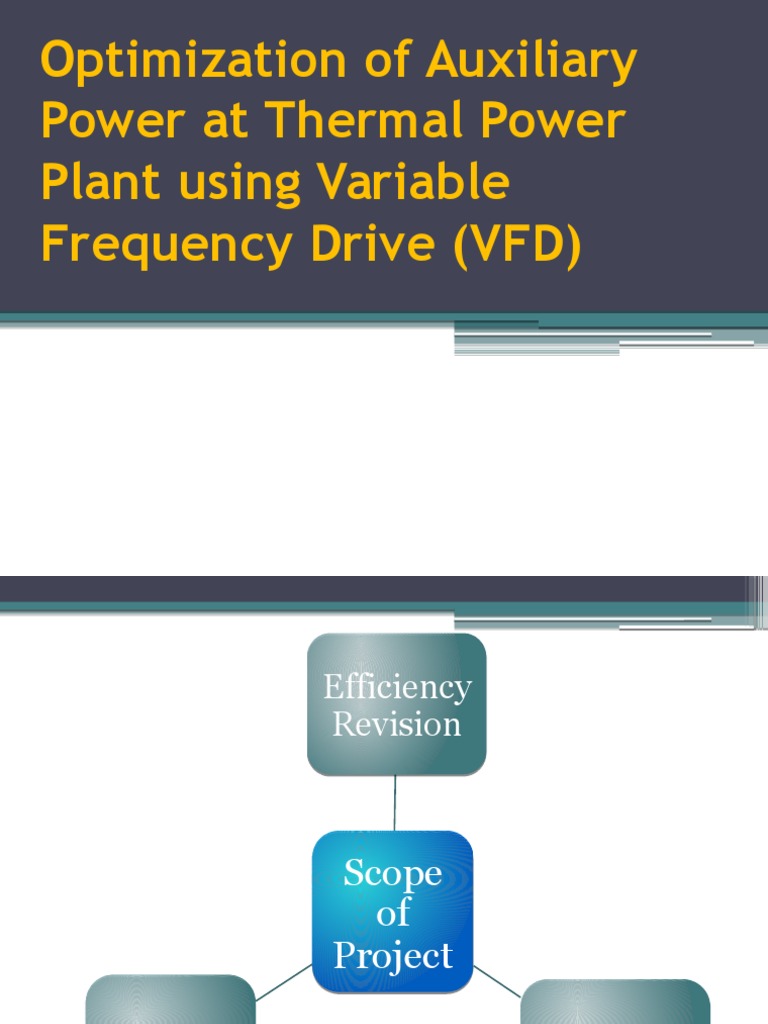 Optimization of Auxiliary Power at Thermal Power Plant using Variable Frequency Drive (VFD)

Efficiency Revision

Scope of Project